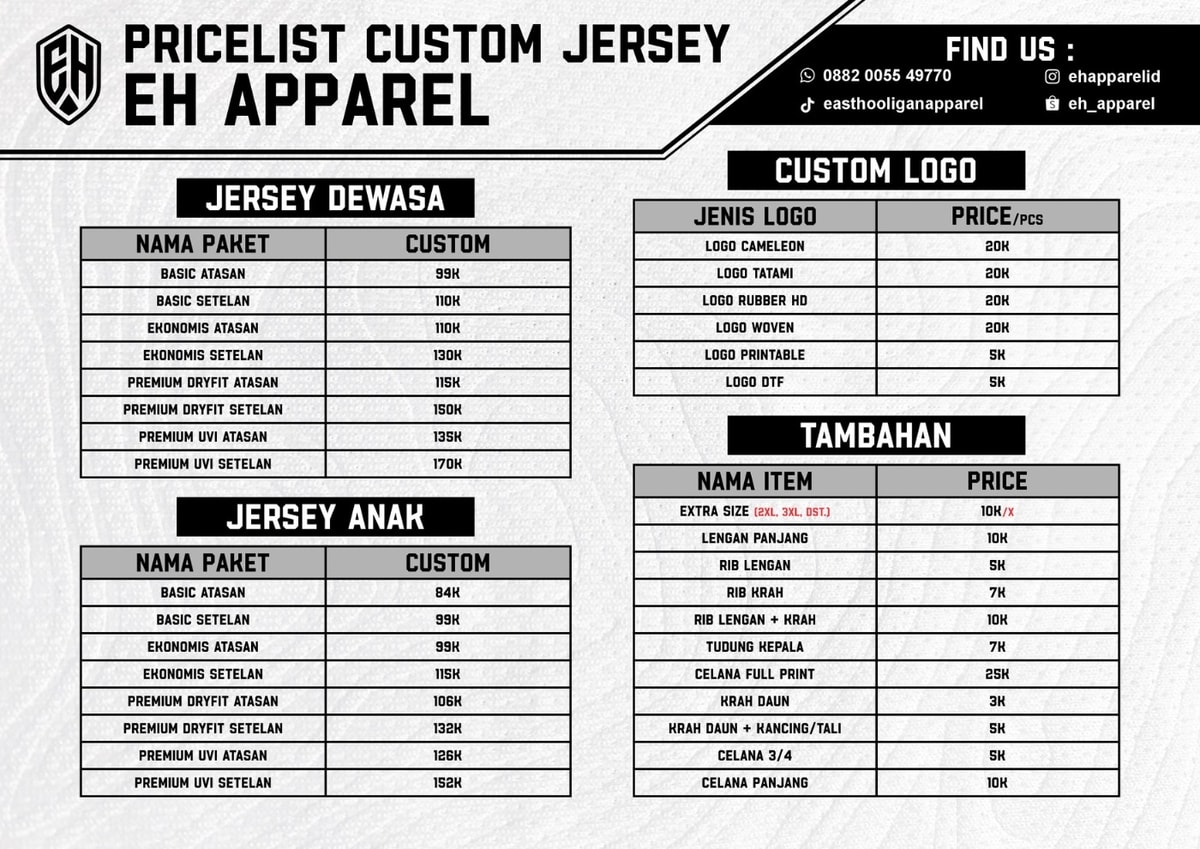 EH

PRICELIST CUSTOM JERSEY
EH APPAREL

FIND US :
0882 0055 49770
ehapparelid
easthooliganapparel
eh_apparel

JERSEY DEWASA

| NAMA PAKET | CUSTOM |
|---|---|
| BASIC ATASAN | 99K |
| BASIC SETELAN | 110K |
| EKONOMIS ATASAN | 110K |
| EKONOMIS SETELAN | 130K |
| PREMIUM DRYFIT ATASAN | 115K |
| PREMIUM DRYFIT SETELAN | 150K |
| PREMIUM UVI ATASAN | 135K |
| PREMIUM UVI SETELAN | 170K |

JERSEY ANAK

| NAMA PAKET | CUSTOM |
|---|---|
| BASIC ATASAN | 84K |
| BASIC SETELAN | 99K |
| EKONOMIS ATASAN | 99K |
| EKONOMIS SETELAN | 115K |
| PREMIUM DRYFIT ATASAN | 106K |
| PREMIUM DRYFIT SETELAN | 132K |
| PREMIUM UVI ATASAN | 126K |
| PREMIUM UVI SETELAN | 152K |

CUSTOM LOGO

| JENIS LOGO | PRICE/PCS |
|---|---|
| LOGO CAMELEON | 20K |
| LOGO TATAMI | 20K |
| LOGO RUBBER HD | 20K |
| LOGO WOVEN | 20K |
| LOGO PRINTABLE | 5K |
| LOGO DTF | 5K |

TAMBAHAN

| NAMA ITEM | PRICE |
|---|---|
| EXTRA SIZE (2XL, 3XL, DST.) | 10K/X |
| LENGAN PANJANG | 10K |
| RIB LENGAN | 5K |
| RIB KRAH | 7K |
| RIB LENGAN + KRAH | 10K |
| TUDUNG KEPALA | 7K |
| CELANA FULL PRINT | 25K |
| KRAH DAUN | 3K |
| KRAH DAUN + KANCING/TALI | 5K |
| CELANA 3/4 | 5K |
| CELANA PANJANG | 10K |